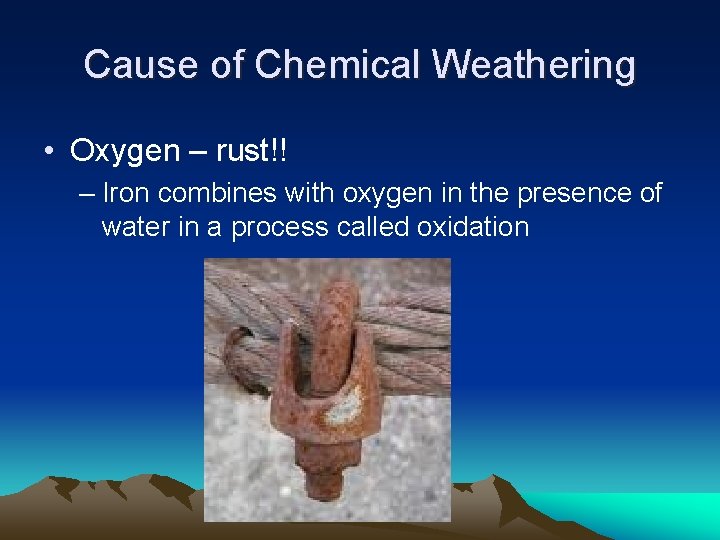 Cause of Chemical Weathering

• Oxygen – rust!!

– Iron combines with oxygen in the presence of water in a process called oxidation